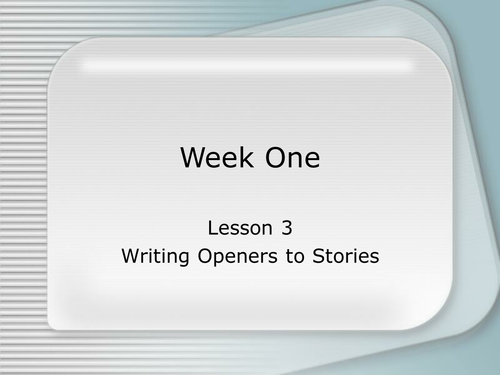 Week One

Lesson 3
Writing Openers to Stories